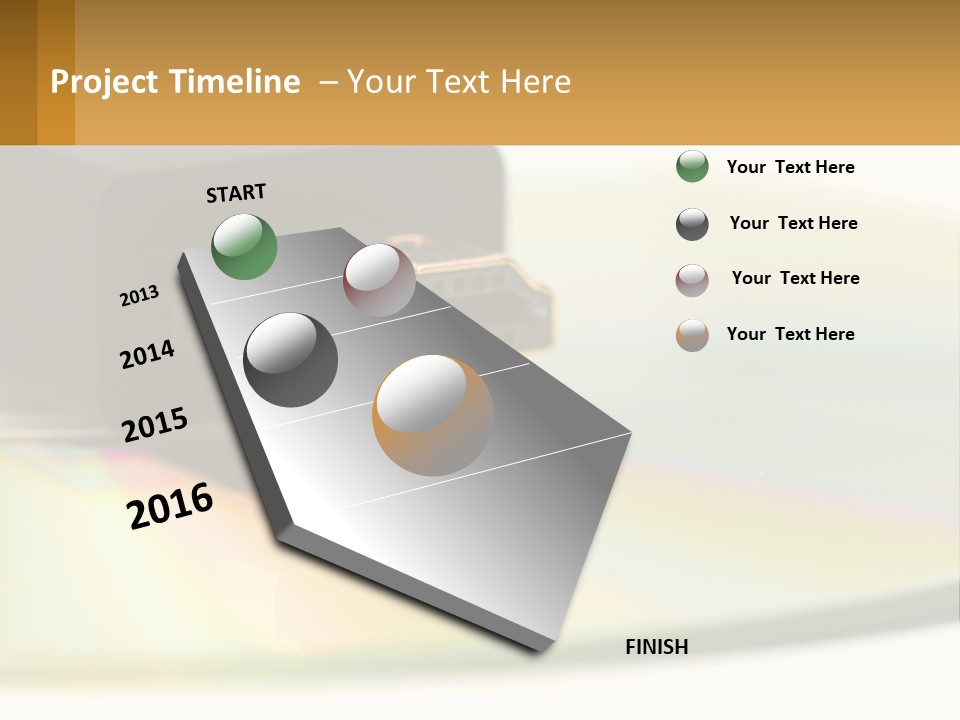 Project Timeline – Your Text Here

START

2013

2014

2015

2016

FINISH

Your Text Here

Your Text Here

Your Text Here

Your Text Here